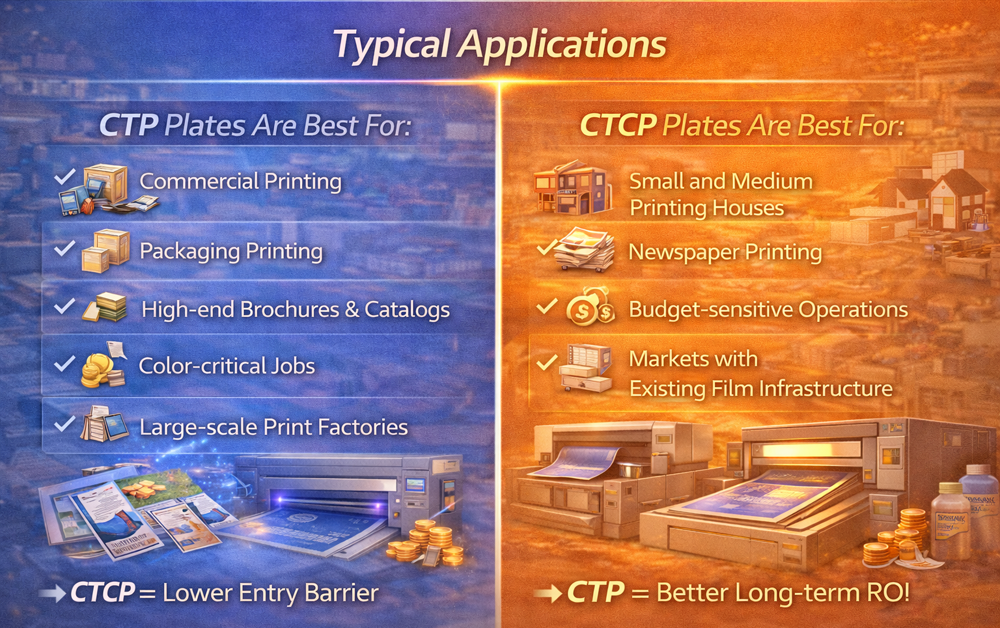 Typical Applications

CTP Plates Are Best For:

✓ Commercial Printing

✓ Packaging Printing

✓ High-end Brochures & Catalogs

✓ Color-critical Jobs

✓ Large-scale Print Factories

→ CTCP = Lower Entry Barrier

CTCP Plates Are Best For:

Small and Medium Printing Houses

✓ Newspaper Printing

✓ Budget-sensitive Operations

✓ Markets with Existing Film Infrastructure

→ CTP = Better Long-term RO!